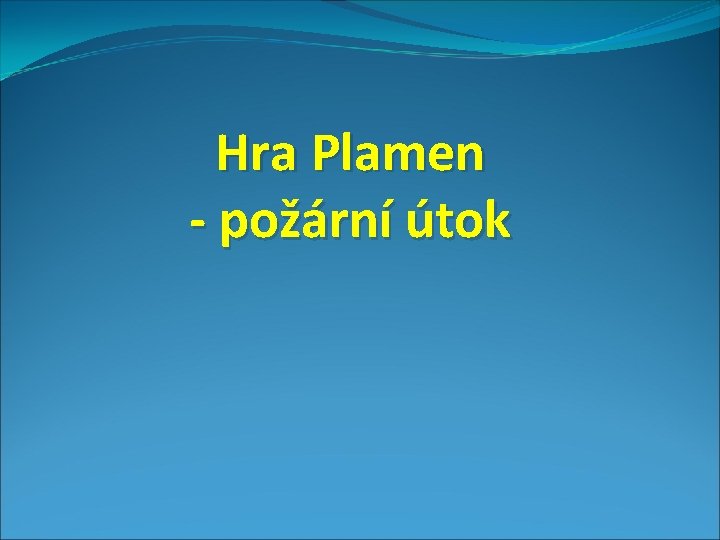 Hra Plamen
- požární útok